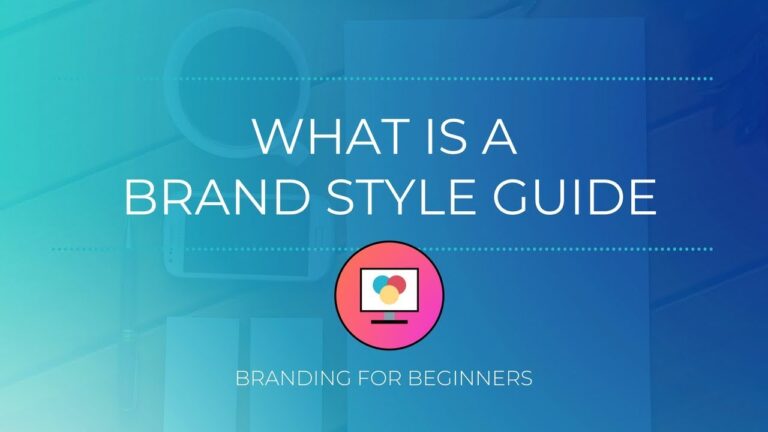 WHAT IS A
BRAND STYLE GUIDE

BRANDING FOR BEGINNERS